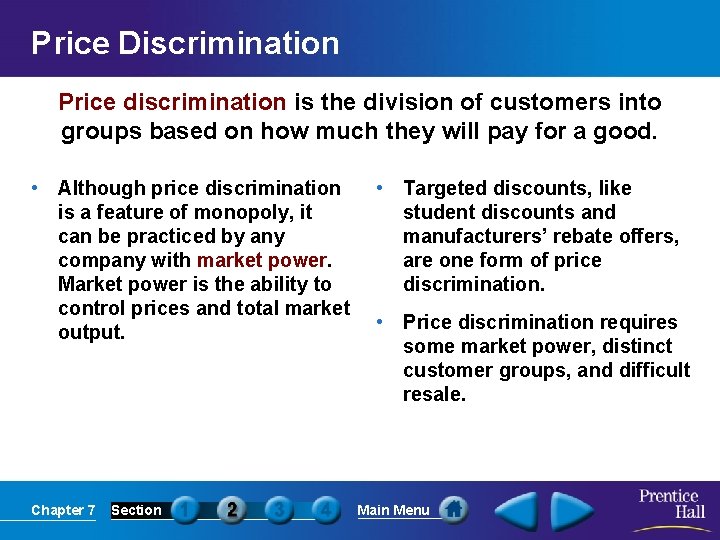 Price Discrimination

Price discrimination is the division of customers into groups based on how much they will pay for a good.

• Although price discrimination is a feature of monopoly, it can be practiced by any company with market power. Market power is the ability to control prices and total market output.

• Targeted discounts, like student discounts and manufacturers' rebate offers, are one form of price discrimination.

• Price discrimination requires some market power, distinct customer groups, and difficult resale.

Chapter 7 Section 1 2 3 4 Main Menu

Prentice Hall